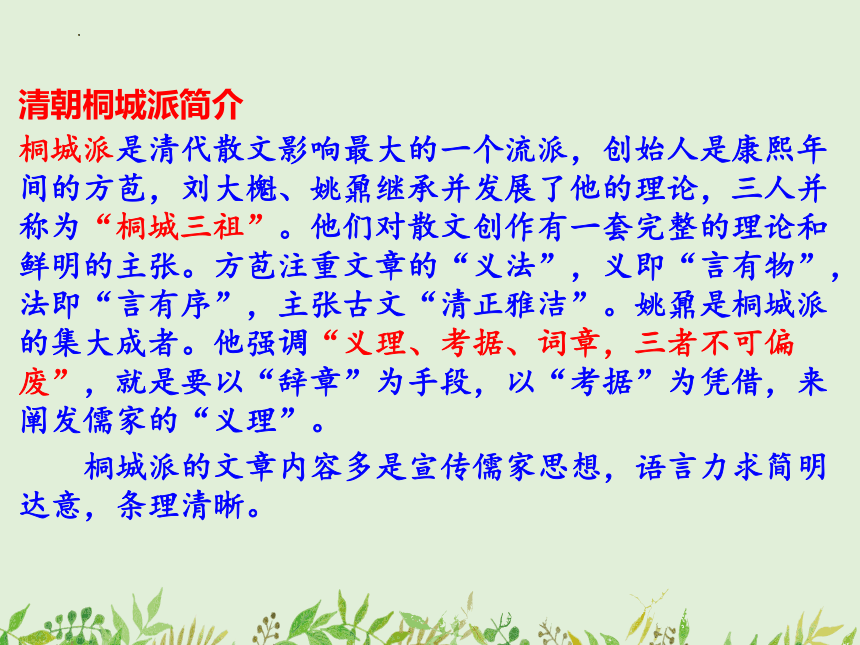 清朝桐城派简介

桐城派是清代散文影响最大的一个流派，创始人是康熙年间的方苞，刘大櫆、姚鼐继承并发展了他的理论，三人并称为“桐城三祖”。他们对散文创作有一套完整的理论和鲜明的主张。方苞注重文章的“义法”，义即“言有物”，法即“言有序”，主张古文“清正雅洁”。姚鼐是桐城派的集大成者。他强调“义理、考据、词章，三者不可偏废”，就是要以“辞章”为手段，以“考据”为凭借，来阐发儒家的“义理”。

桐城派的文章内容多是宣传儒家思想，语言力求简明达意，条理清晰。